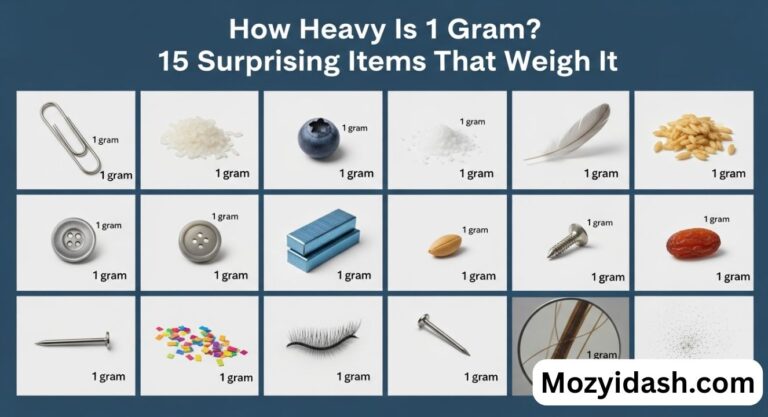 How Heavy Is 1 Gram?
15 Surprising Items That Weigh It

1 gram
1 gram

1 gram

1 gram
1 gram

1 gram
1 gram

1 gram

1 gram

1 gram
1 gram

1 gram
1 gram

1 gram

1 gram
1 gram

1 gram
1 gram

1 gram
1 gram

1 gram

1 gram

1 gram

1 gram

1 gram

Mozyidash.com